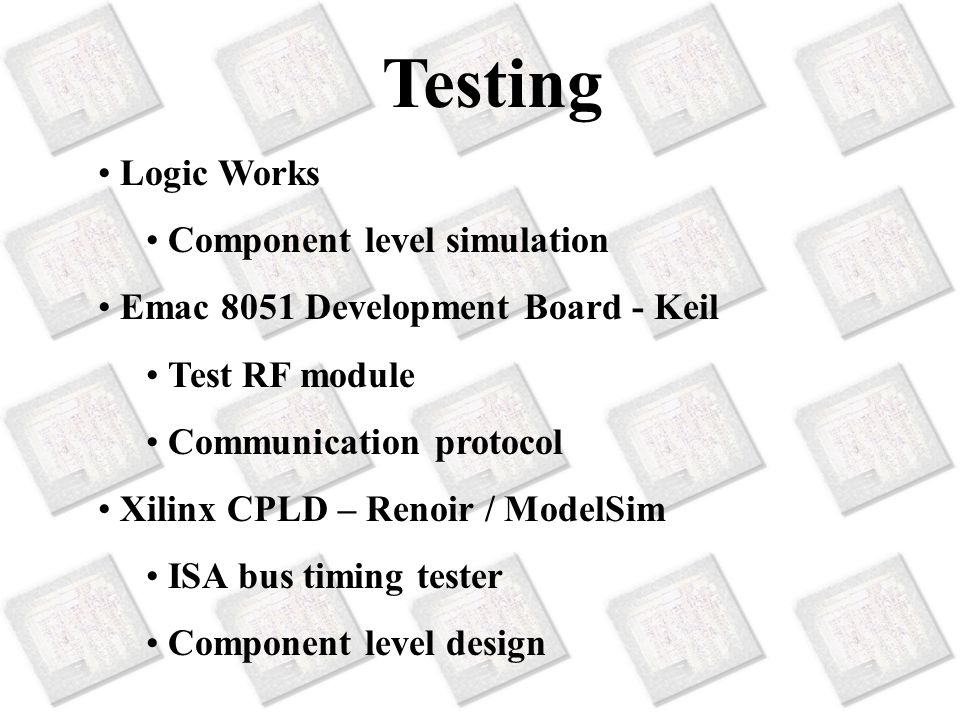 Testing

• Logic Works

• Component level simulation

• Emac 8051 Development Board - Keil

• Test RF module

• Communication protocol

• Xilinx CPLD – Renoir / ModelSim

• ISA bus timing tester

• Component level design